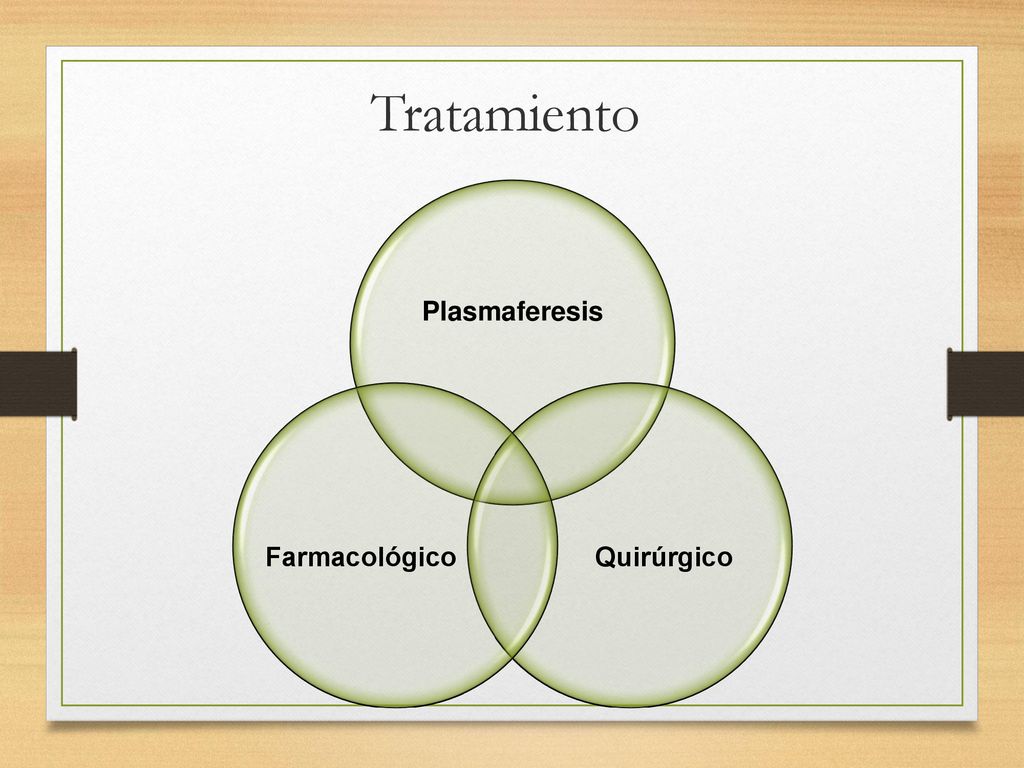 Tratamiento

Plasmaferesis

Farmacológico

Quirúrgico